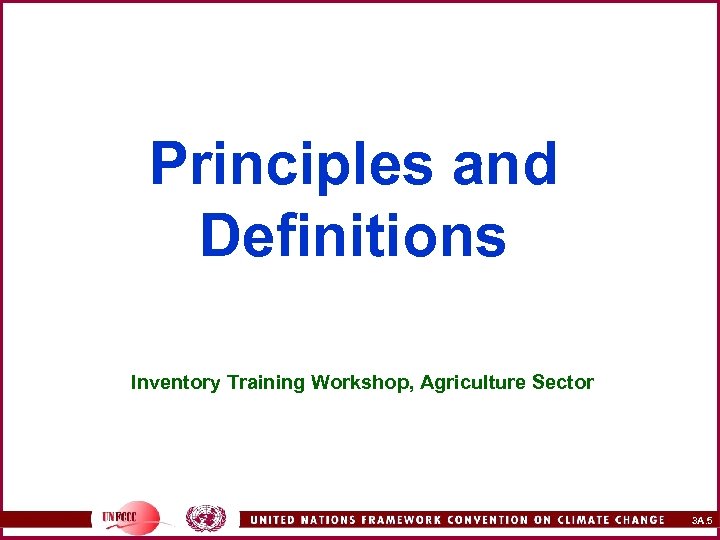 Principles and Definitions

Inventory Training Workshop, Agriculture Sector

UNFCCC

UNITED NATIONS FRAMEWORK CONVENTION ON CLIMATE CHANGE

3A.5